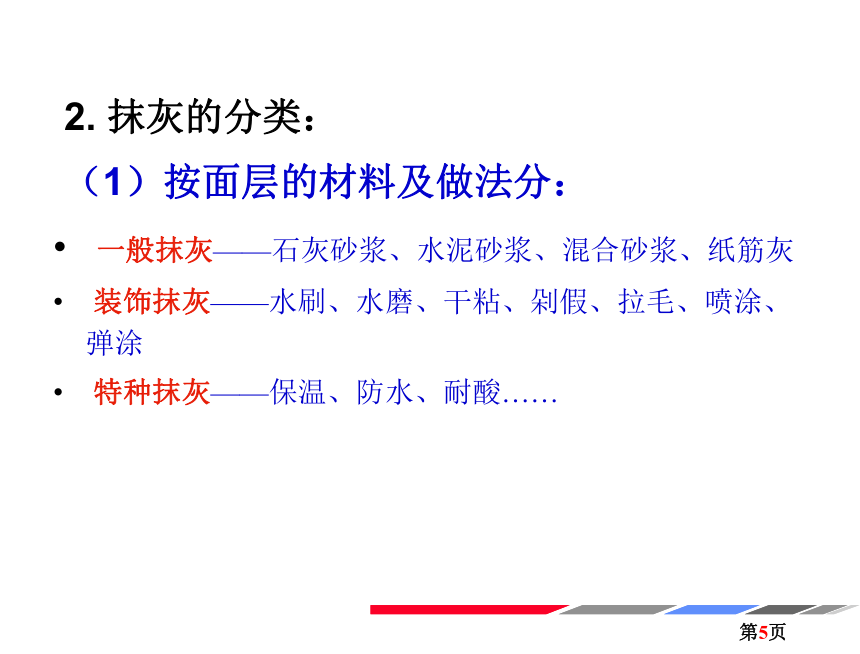 2. 抹灰的分类：

（1）按面层的材料及做法分：

• 一般抹灰——石灰砂浆、水泥砂浆、混合砂浆、纸筋灰

• 装饰抹灰——水刷、水磨、干粘、剁假、拉毛、喷涂、弹涂

• 特种抹灰——保温、防水、耐酸……

第5页